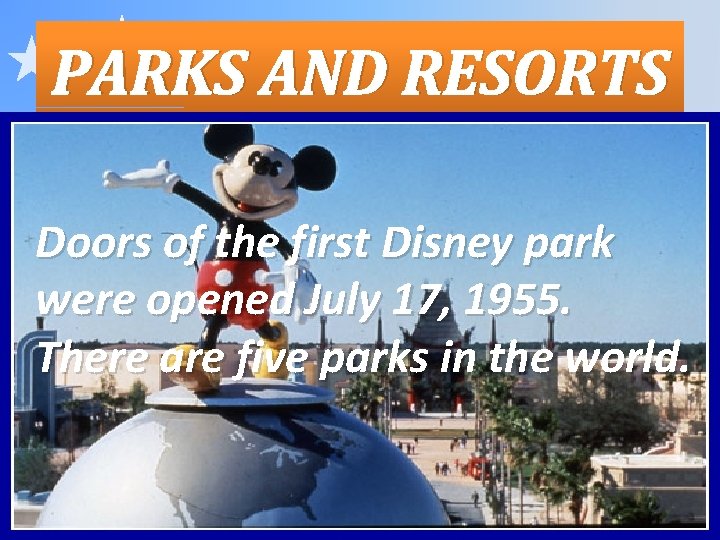 PARKS AND RESORTS

Doors of the first Disney park were opened July 17, 1955. There are five parks in the world.